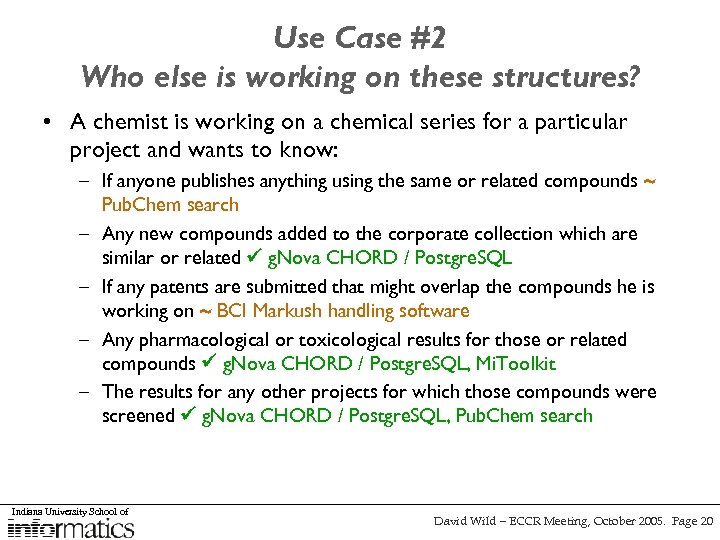 Use Case #2
Who else is working on these structures?

• A chemist is working on a chemical series for a particular project and wants to know:
– If anyone publishes anything using the same or related compounds ~ PubChem search
– Any new compounds added to the corporate collection which are similar or related ✓ gNova CHORD / PostgreSQL
– If any patents are submitted that might overlap the compounds he is working on ~ BCI Markush handling software
– Any pharmacological or toxicological results for those or related compounds ✓ gNova CHORD / PostgreSQL, MiToolkit
– The results for any other projects for which those compounds were screened ✓ gNova CHORD / PostgreSQL, PubChem search

Indiana University School of
informatics

David Wild – ECCR Meeting, October 2005. Page 20